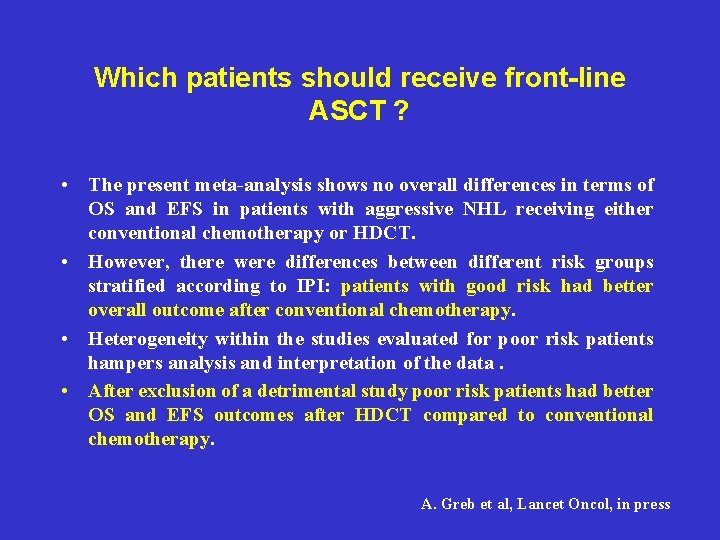 Which patients should receive front-line ASCT ?

• The present meta-analysis shows no overall differences in terms of OS and EFS in patients with aggressive NHL receiving either conventional chemotherapy or HDCT.

• However, there were differences between different risk groups stratified according to IPI: patients with good risk had better overall outcome after conventional chemotherapy.

• Heterogeneity within the studies evaluated for poor risk patients hampers analysis and interpretation of the data .

• After exclusion of a detrimental study poor risk patients had better OS and EFS outcomes after HDCT compared to conventional chemotherapy.

A. Greb et al, Lancet Oncol, in press